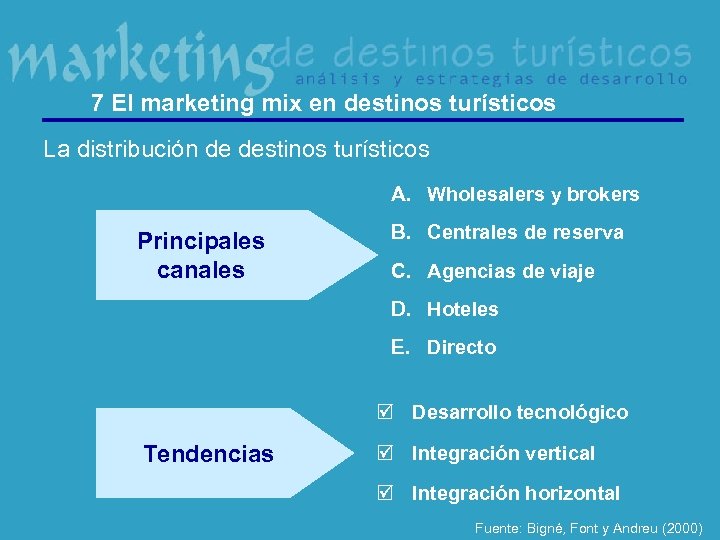 marketing de destinos turísticos
análisis y estrategias de desarrollo

7 El marketing mix en destinos turísticos

La distribución de destinos turísticos

Principales canales

A. Wholesalers y brokers
B. Centrales de reserva
C. Agencias de viaje
D. Hoteles
E. Directo

Tendencias

☑ Desarrollo tecnológico
☑ Integración vertical
☑ Integración horizontal

Fuente: Bigné, Font y Andreu (2000)